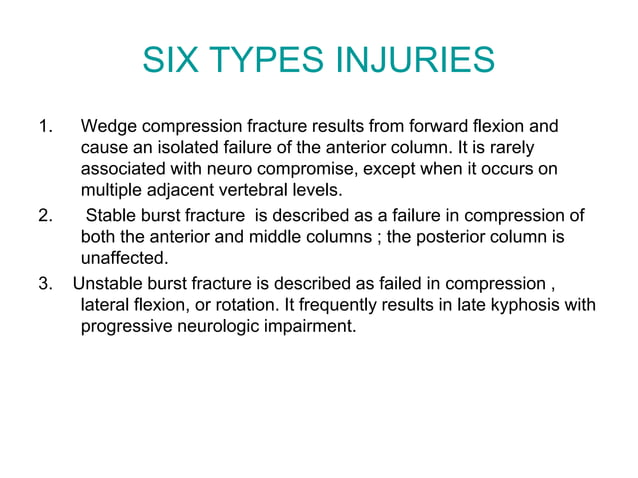 SIX TYPES INJURIES

1. Wedge compression fracture results from forward flexion and cause an isolated failure of the anterior column. It is rarely associated with neuro compromise, except when it occurs on multiple adjacent vertebral levels.

2. Stable burst fracture is described as a failure in compression of both the anterior and middle columns ; the posterior column is unaffected.

3. Unstable burst fracture is described as failed in compression , lateral flexion, or rotation. It frequently results in late kyphosis with progressive neurologic impairment.